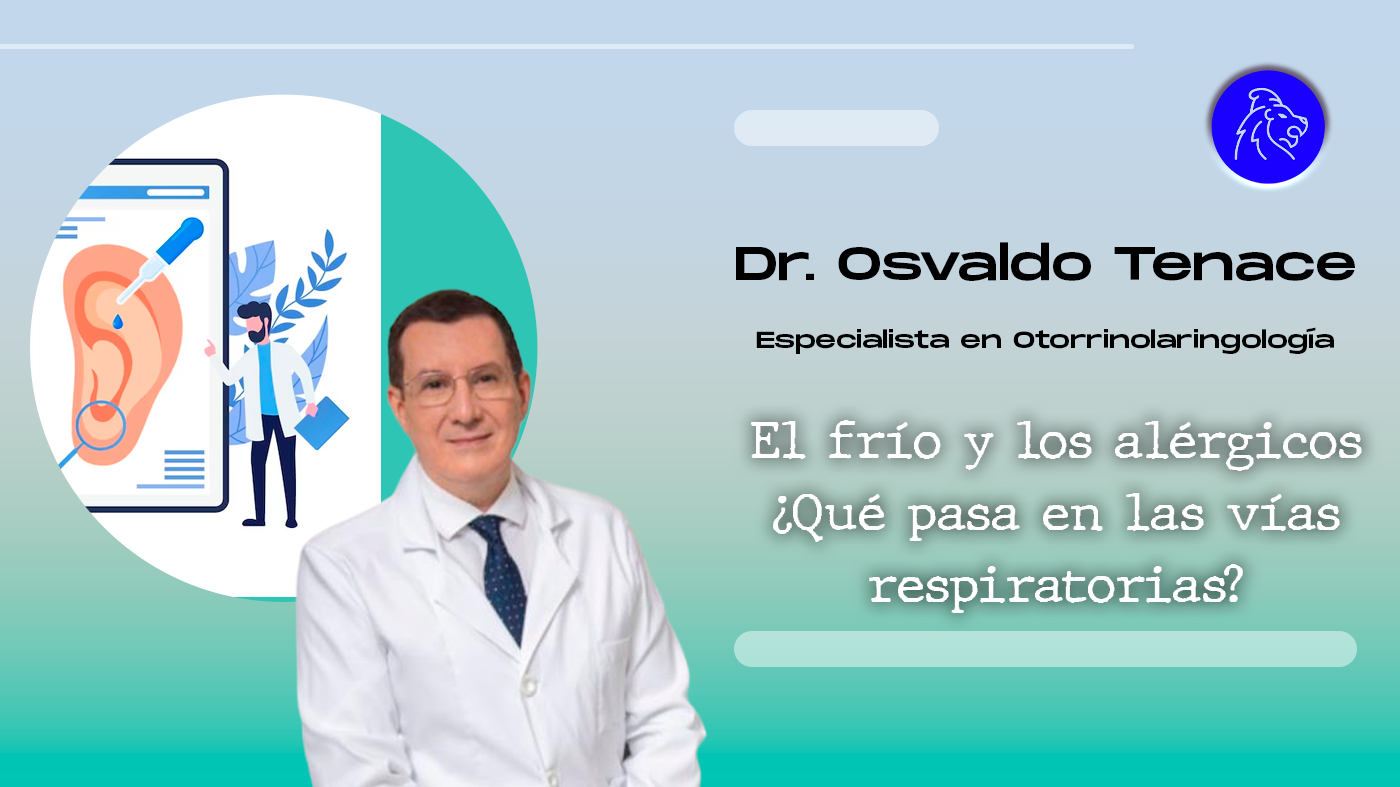 Dr. Osvaldo Tenace

Especialista en Otorrinolaringología

El frío y los alérgicos ¿Qué pasa en las vías respiratorias?